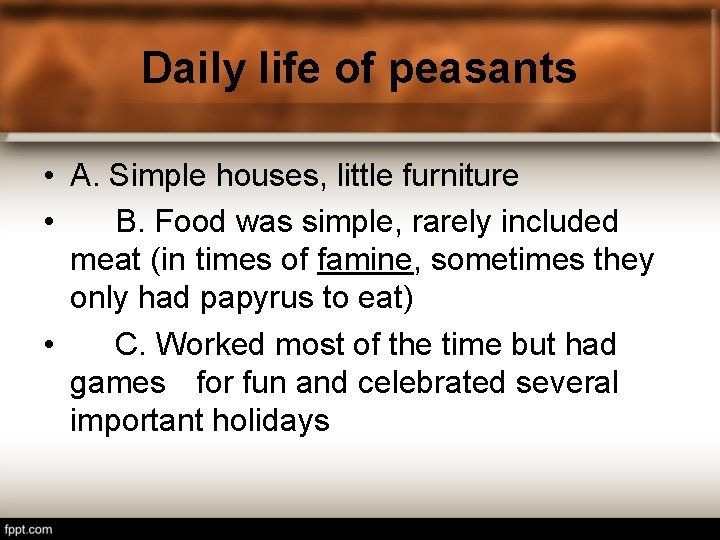 Daily life of peasants

• A. Simple houses, little furniture

• B. Food was simple, rarely included meat (in times of famine, sometimes they only had papyrus to eat)

• C. Worked most of the time but had games for fun and celebrated several important holidays

fppt.com